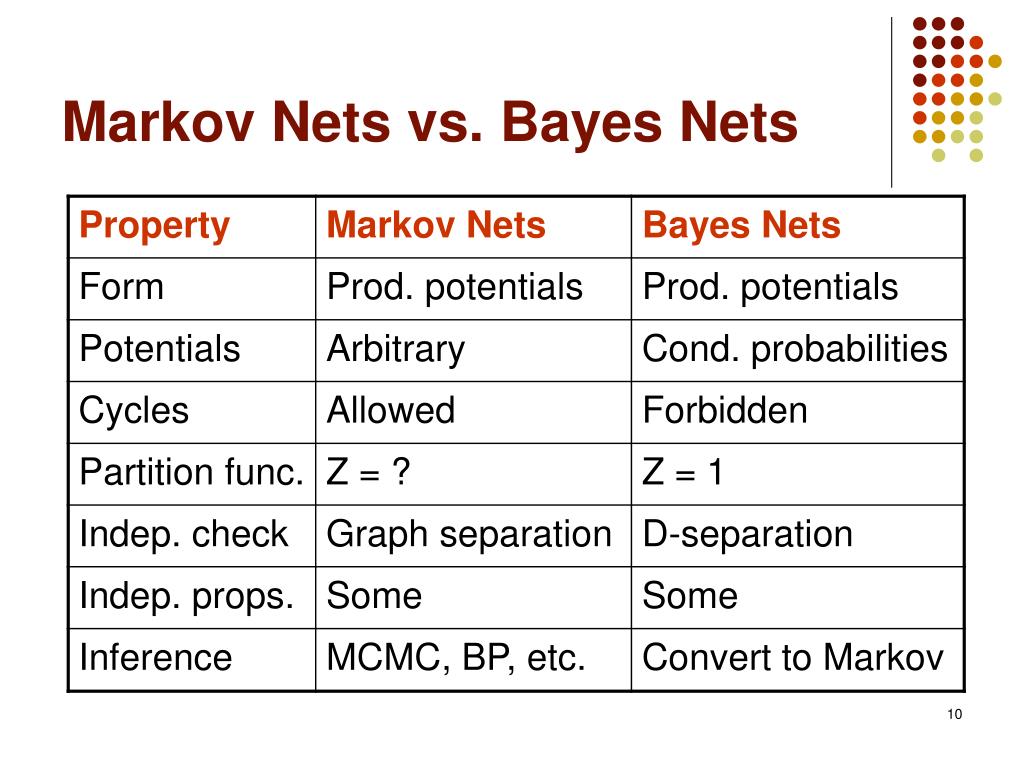 Markov Nets vs. Bayes Nets

| Property | Markov Nets | Bayes Nets |
|---|---|---|
| Form | Prod. potentials | Prod. potentials |
| Potentials | Arbitrary | Cond. probabilities |
| Cycles | Allowed | Forbidden |
| Partition func. | Z = ? | Z = 1 |
| Indep. check | Graph separation | D-separation |
| Indep. props. | Some | Some |
| Inference | MCMC, BP, etc. | Convert to Markov |

10